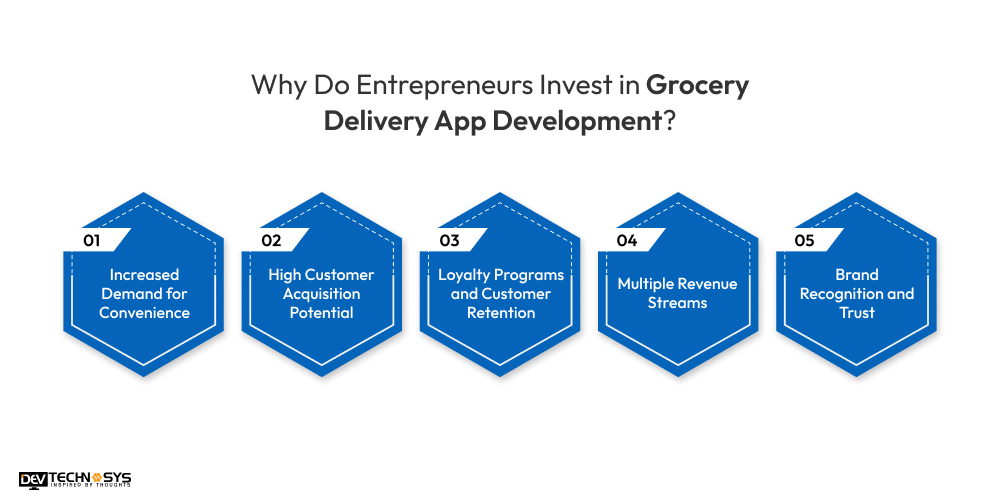 Why Do Entrepreneurs Invest in Grocery Delivery App Development?

01
Increased Demand for Convenience

02
High Customer Acquisition Potential

03
Loyalty Programs and Customer Retention

04
Multiple Revenue Streams

05
Brand Recognition and Trust

DEV TECHNOSYS
INSPIRED BY THOUGHTS